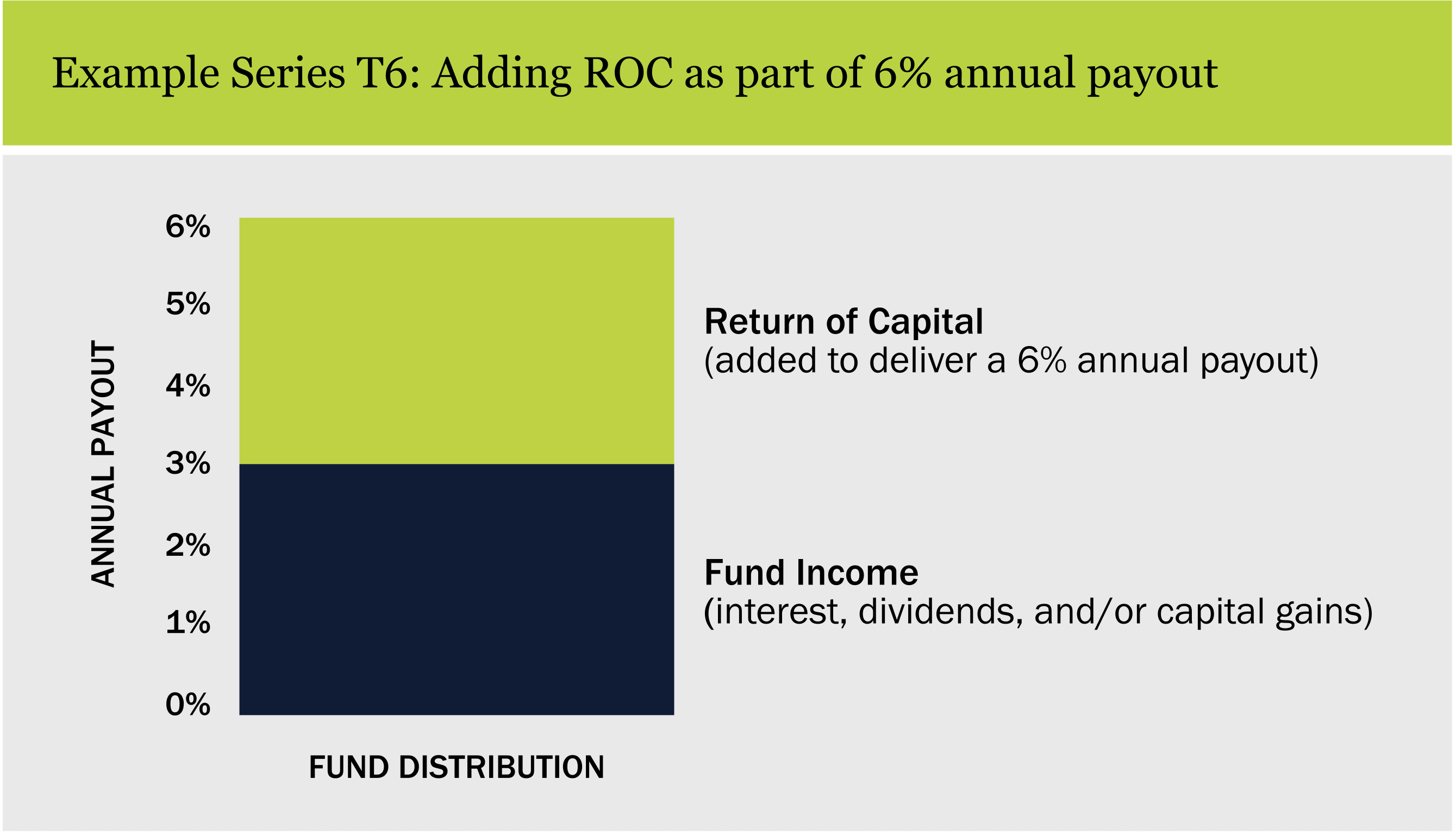 Example Series T6: Adding ROC as part of 6% annual payout

ANNUAL PAYOUT

6%
5%
4%
3%
2%
1%
0%

Return of Capital
(added to deliver a 6% annual payout)

Fund Income
(interest, dividends, and/or capital gains)

FUND DISTRIBUTION